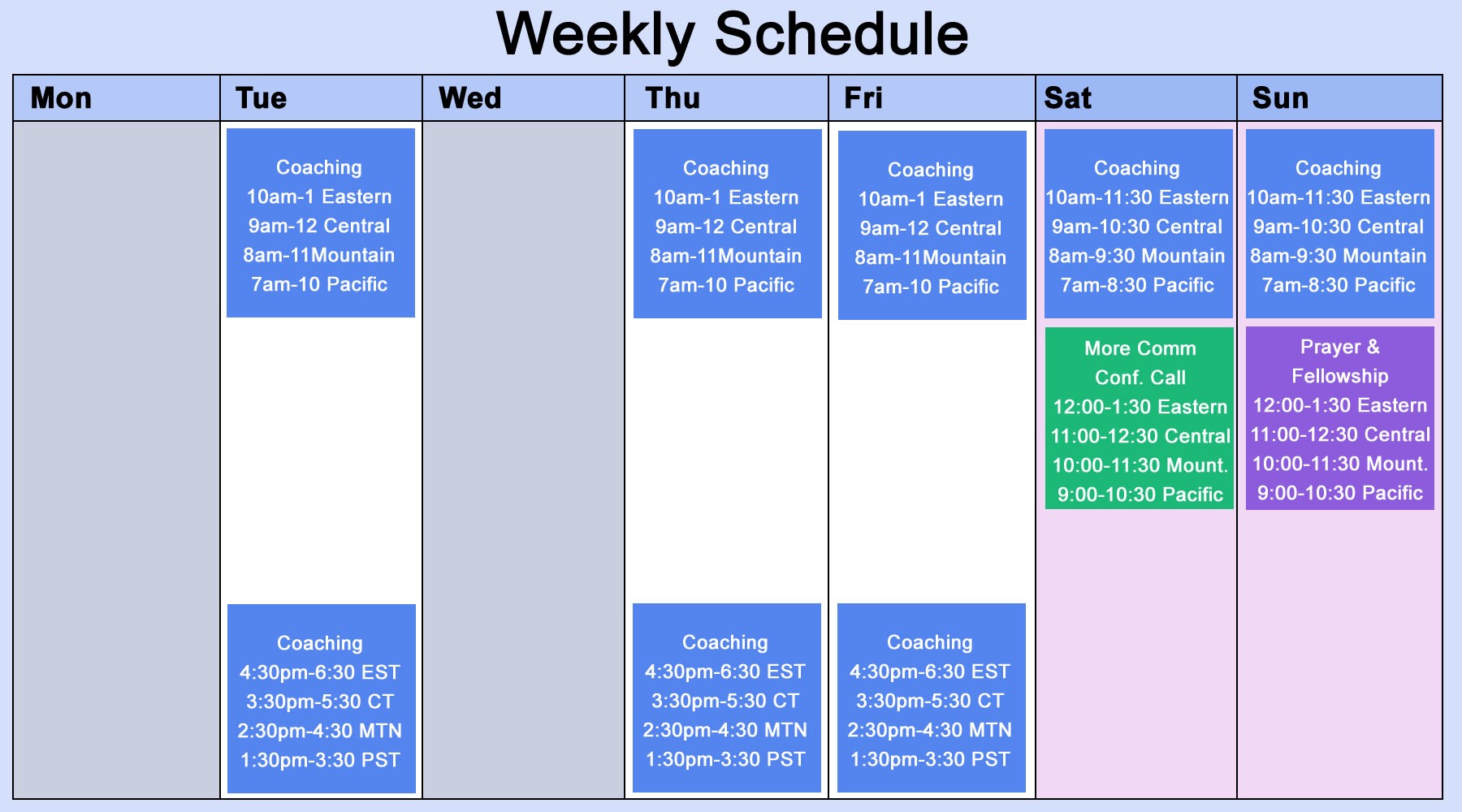 Weekly Schedule

| Mon | Tue | Wed | Thu | Fri | Sat | Sun |
|---|---|---|---|---|---|---|
| | Coaching 10am-1 Eastern 9am-12 Central 8am-11Mountain 7am-10 Pacific | | Coaching 10am-1 Eastern 9am-12 Central 8am-11Mountain 7am-10 Pacific | Coaching 10am-1 Eastern 9am-12 Central 8am-11Mountain 7am-10 Pacific | Coaching 10am-11:30 Eastern 9am-10:30 Central 8am-9:30 Mountain 7am-8:30 Pacific | Coaching 10am-11:30 Eastern 9am-10:30 Central 8am-9:30 Mountain 7am-8:30 Pacific |
| | | | | | More Comm Conf. Call 12:00-1:30 Eastern 11:00-12:30 Central 10:00-11:30 Mount. 9:00-10:30 Pacific | Prayer & Fellowship 12:00-1:30 Eastern 11:00-12:30 Central 10:00-11:30 Mount. 9:00-10:30 Pacific |
| | Coaching 4:30pm-6:30 EST 3:30pm-5:30 CT 2:30pm-4:30 MTN 1:30pm-3:30 PST | | Coaching 4:30pm-6:30 EST 3:30pm-5:30 CT 2:30pm-4:30 MTN 1:30pm-3:30 PST | Coaching 4:30pm-6:30 EST 3:30pm-5:30 CT 2:30pm-4:30 MTN 1:30pm-3:30 PST | | |